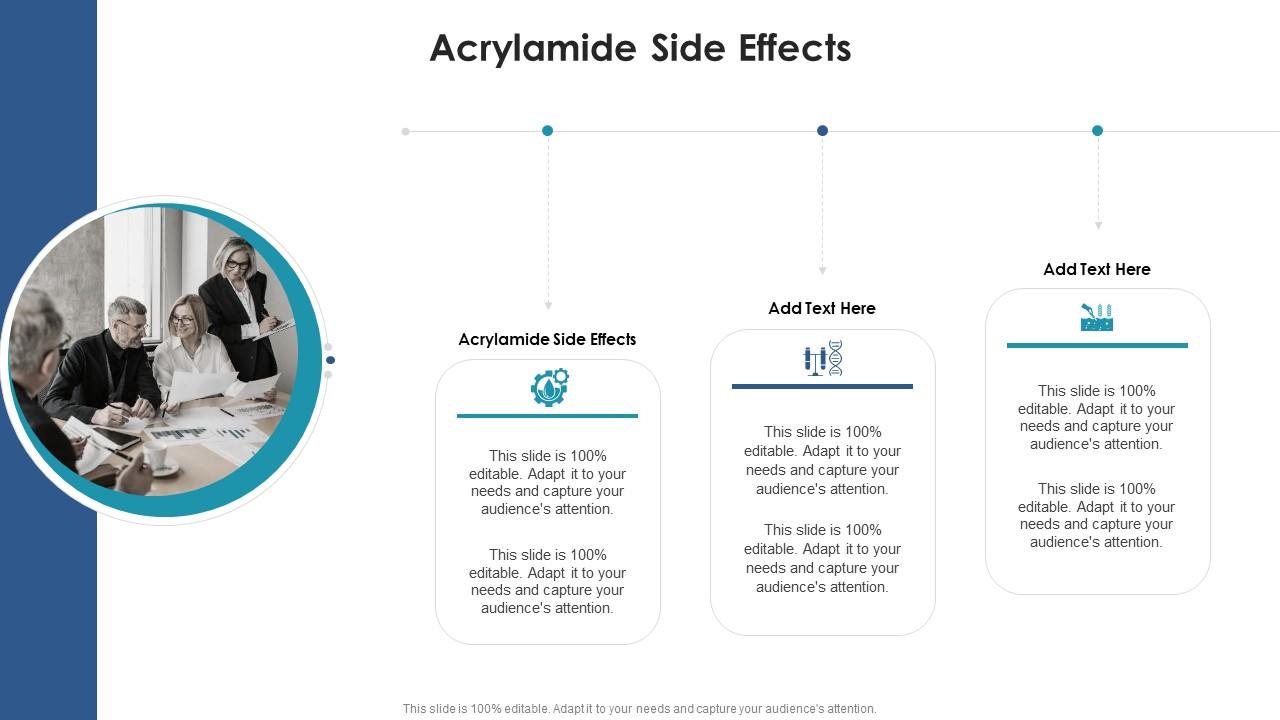 Acrylamide Side Effects

Acrylamide Side Effects

This slide is 100% editable. Adapt it to your needs and capture your audience's attention.

This slide is 100% editable. Adapt it to your needs and capture your audience's attention.

Add Text Here

This slide is 100% editable. Adapt it to your needs and capture your audience's attention.

This slide is 100% editable. Adapt it to your needs and capture your audience's attention.

Add Text Here

This slide is 100% editable. Adapt it to your needs and capture your audience's attention.

This slide is 100% editable. Adapt it to your needs and capture your audience's attention.

This slide is 100% editable. Adapt it to your needs and capture your audience's attention.